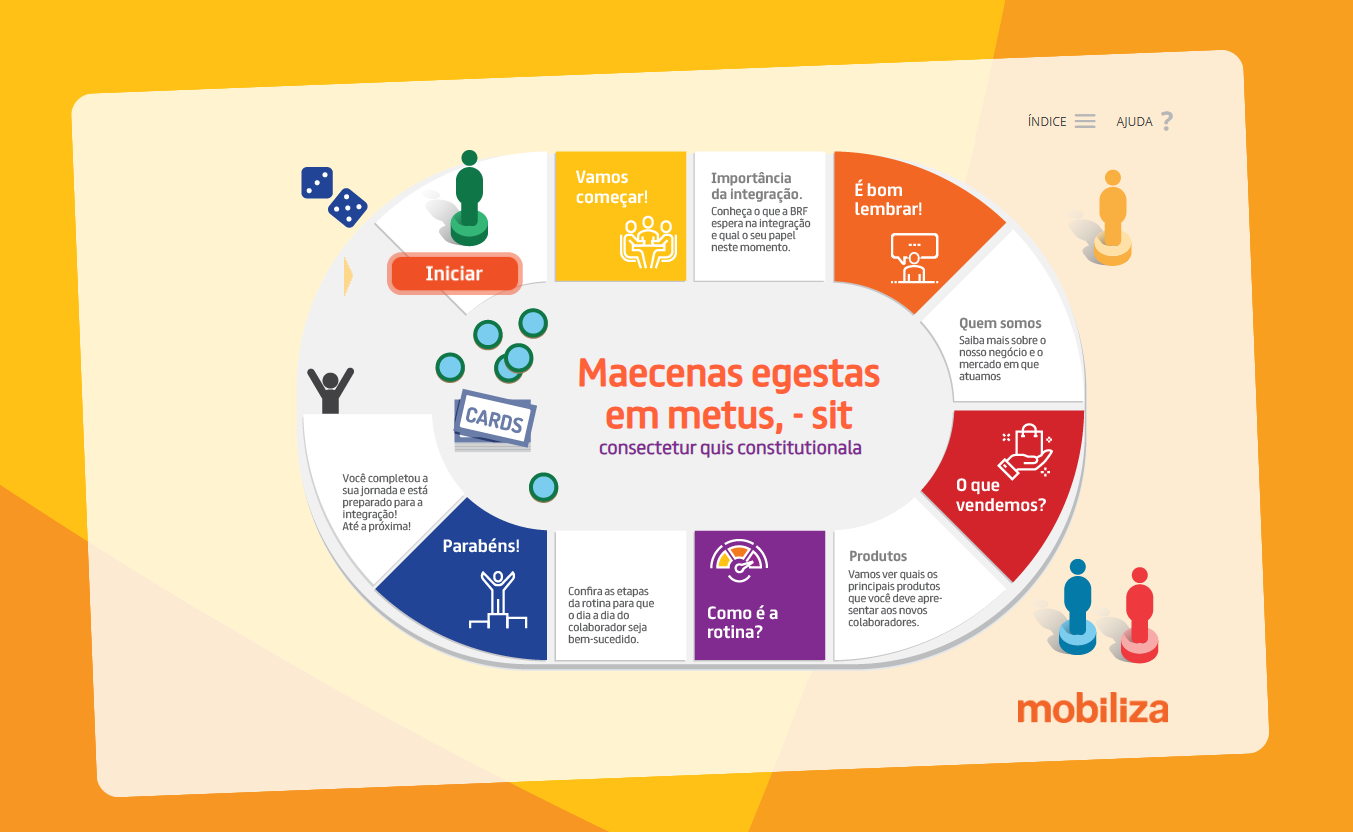 ÍNDICE AJUDA ?

Iniciar

Vamos começar!

Importância da integração.
Conheça o que a BRF espera na integração e qual o seu papel neste momento.

É bom lembrar!

Quem somos
Saiba mais sobre o nosso negócio e o mercado em que atuamos

O que vendemos?

Produtos
Vamos ver quais os principais produtos que você deve apresentar aos novos colaboradores.

Como é a rotina?

Confira as etapas da rotina para que o dia a dia do colaborador seja bem-sucedido.

Parabéns!

Você completou a sua jornada e está preparado para a integração!
Até a próxima!

CARDS

Maecenas egestas em metus, - sit
consectetur quis constitutionala

mobiliza